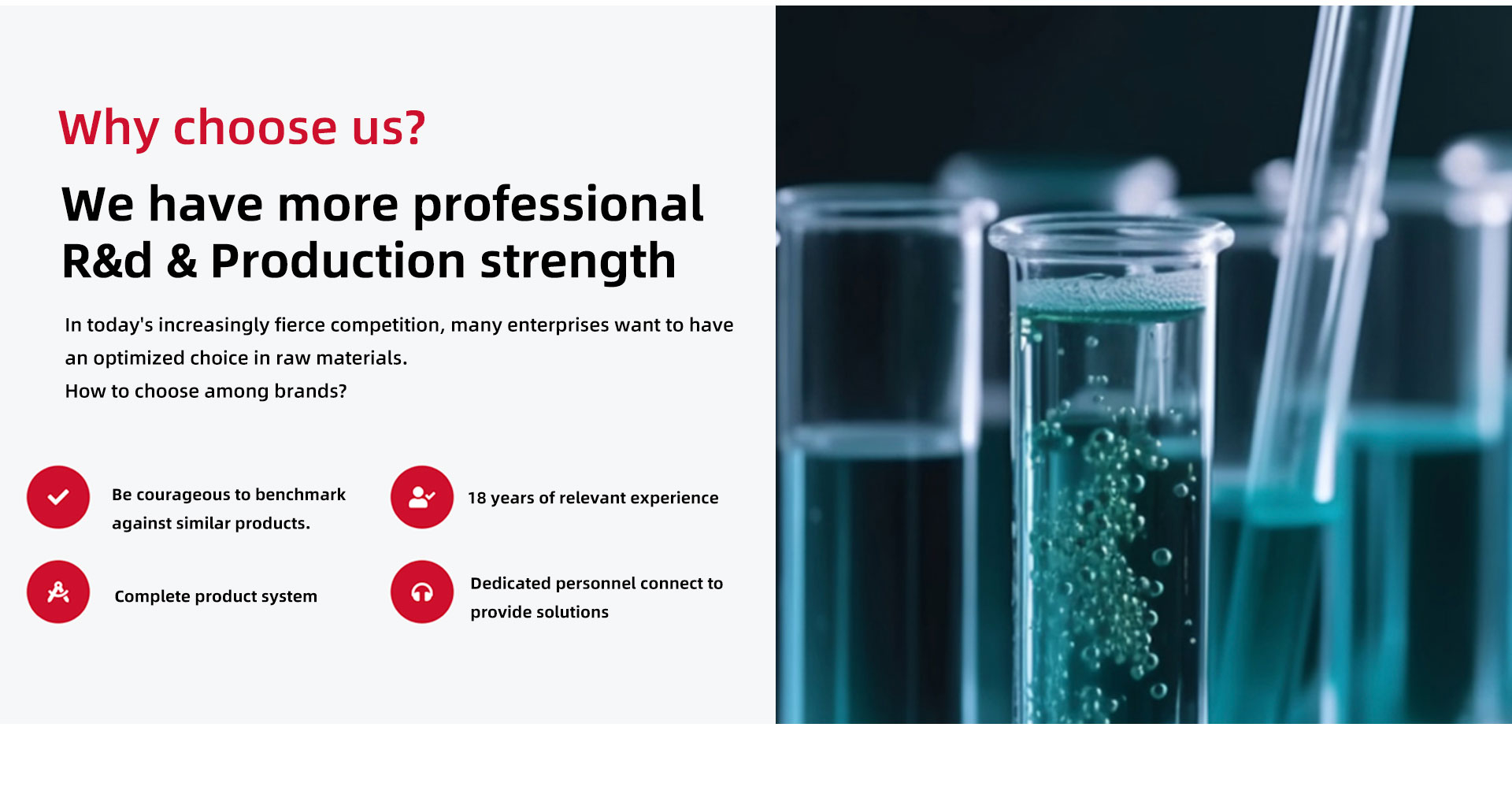 Why choose us?

We have more professional R&d & Production strength

In today's increasingly fierce competition, many enterprises want to have an optimized choice in raw materials.
How to choose among brands?

Be courageous to benchmark against similar products.

18 years of relevant experience

Complete product system

Dedicated personnel connect to provide solutions